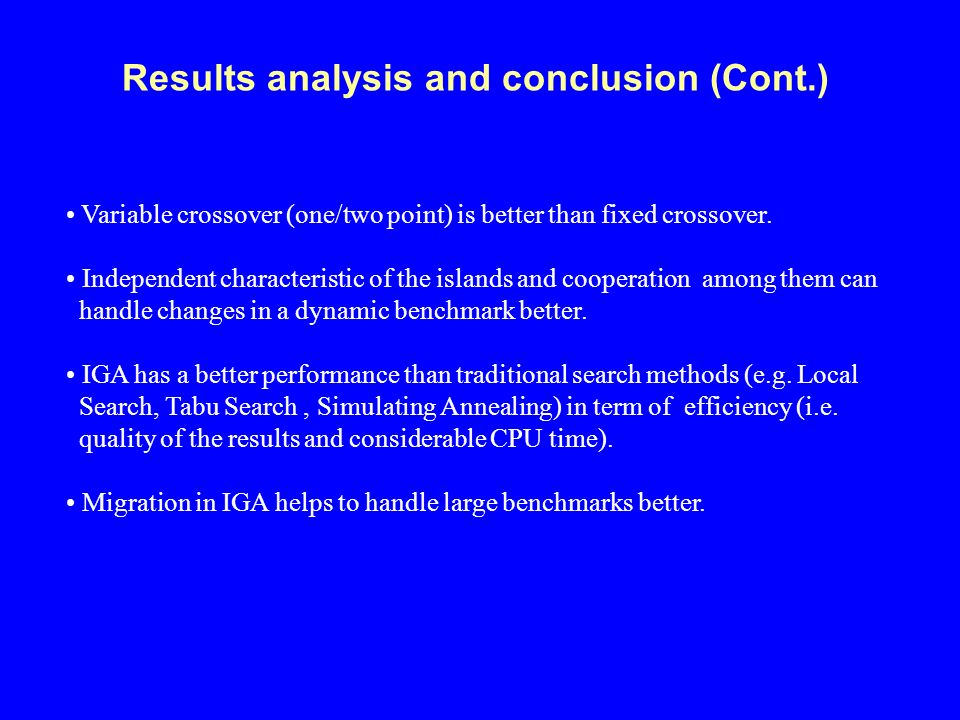 Results analysis and conclusion (Cont.)

• Variable crossover (one/two point) is better than fixed crossover.

• Independent characteristic of the islands and cooperation among them can handle changes in a dynamic benchmark better.

• IGA has a better performance than traditional search methods (e.g. Local Search, Tabu Search , Simulating Annealing) in term of efficiency (i.e. quality of the results and considerable CPU time).

• Migration in IGA helps to handle large benchmarks better.